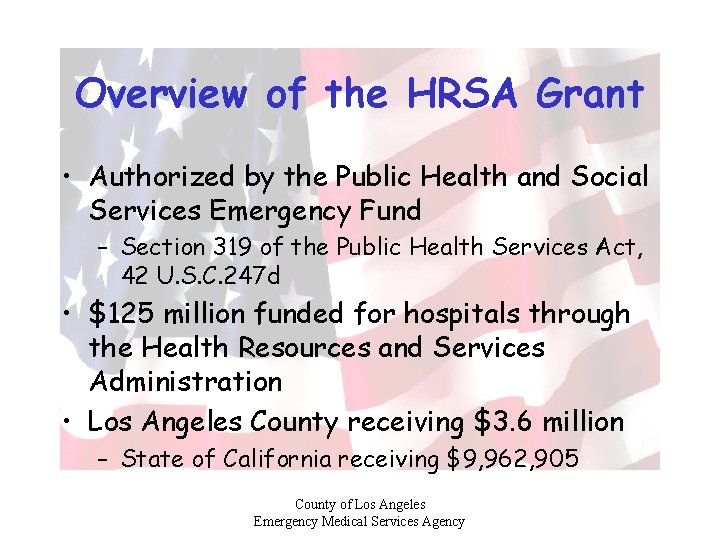 Overview of the HRSA Grant

• Authorized by the Public Health and Social Services Emergency Fund

– Section 319 of the Public Health Services Act, 42 U.S.C.247d

• \$125 million funded for hospitals through the Health Resources and Services Administration

• Los Angeles County receiving \$3.6 million

– State of California receiving \$9,962,905

County of Los Angeles
Emergency Medical Services Agency